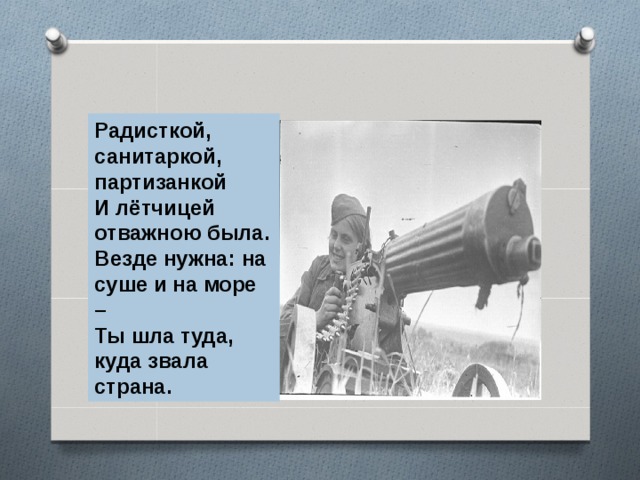 Радисткой, санитаркой, партизанкой
И лётчицей отважною была.
Везде нужна: на суше и на море –
Ты шла туда, куда звала страна.